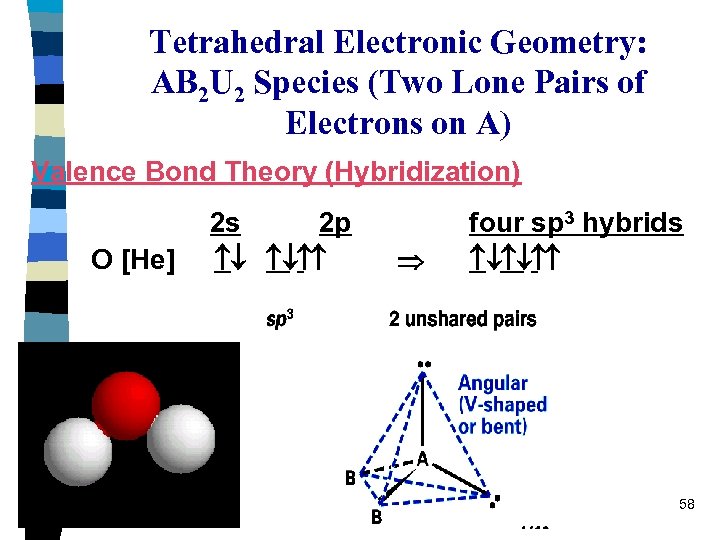 Tetrahedral Electronic Geometry: $AB_2U_2$ Species (Two Lone Pairs of Electrons on A)

Valence Bond Theory (Hybridization)

2s 2p four $sp^3$ hybrids

O [He] ↑↓ ↑↓↑↑ ⇒ ↑↓↑↓↑↑

$sp^3$ 2 unshared pairs

Angular (V-shaped or bent)

A

B

B

58